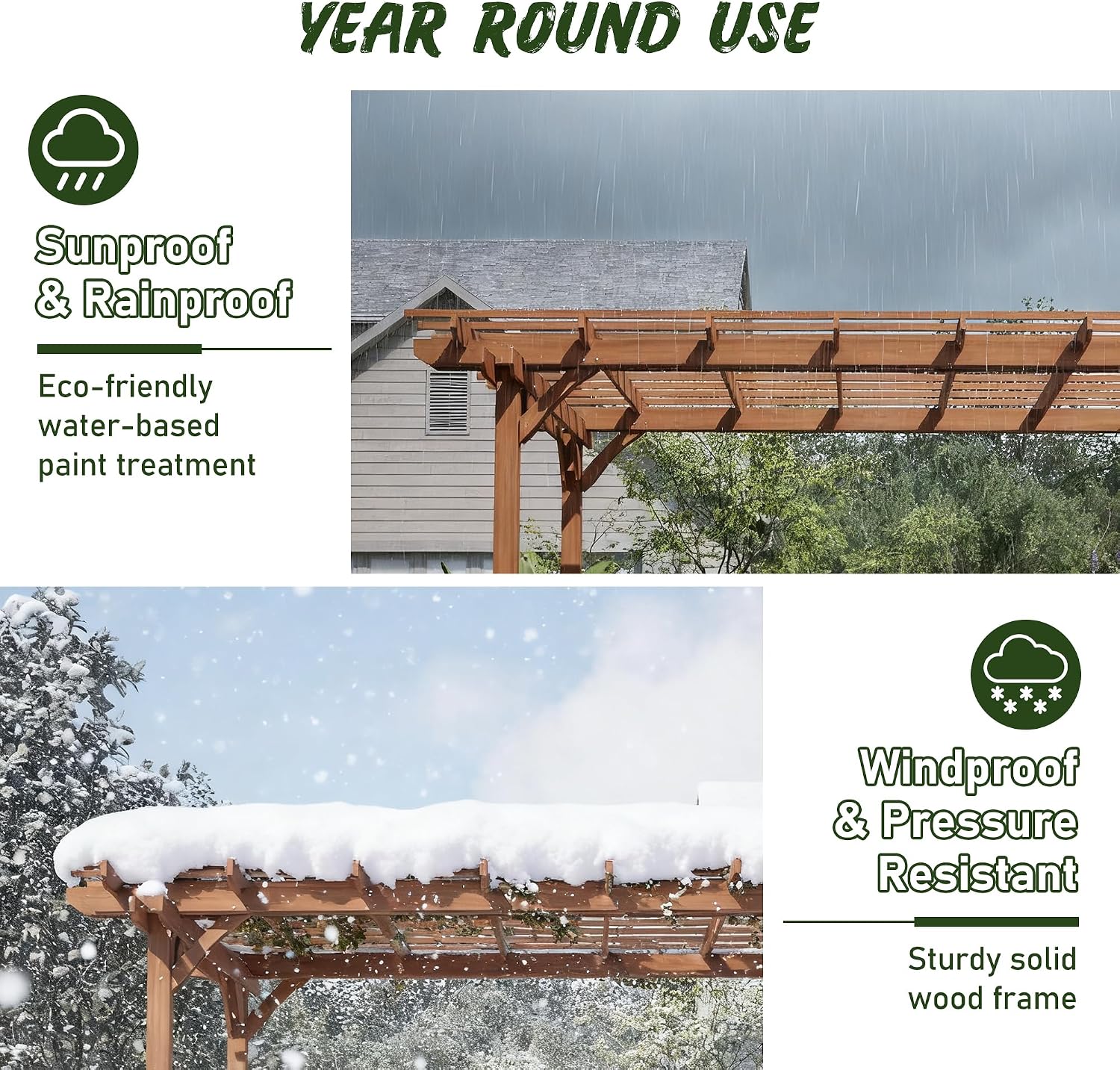 YEAR ROUND USE

Sunproof & Rainproof

Eco-friendly water-based paint treatment

Windproof & Pressure Resistant

Sturdy solid wood frame